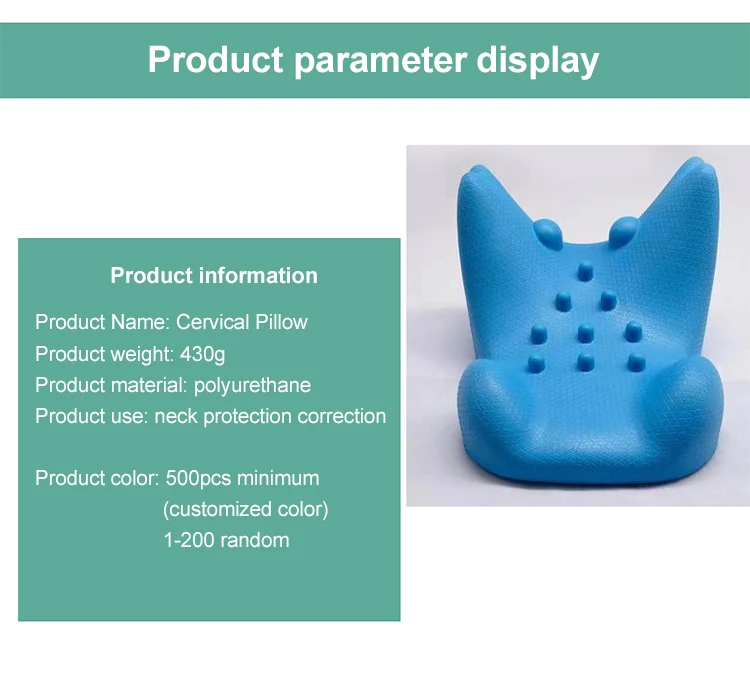 Product parameter display

Product information

Product Name: Cervical Pillow
Product weight: 430g
Product material: polyurethane
Product use: neck protection correction

Product color: 500pcs minimum
(customized color)
1-200 random